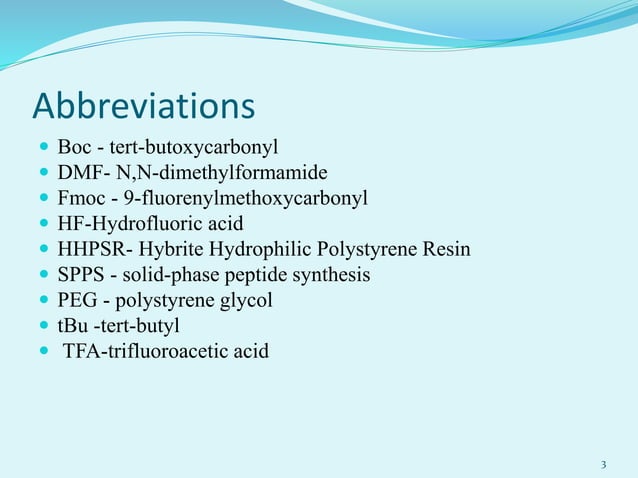 Abbreviations

- Boc - tert-butoxycarbonyl
- DMF- N,N-dimethylformamide
- Fmoc - 9-fluorenylmethoxycarbonyl
- HF-Hydrofluoric acid
- HHPSR- Hybrite Hydrophilic Polystyrene Resin
- SPPS - solid-phase peptide synthesis
- PEG - polystyrene glycol
- tBu -tert-butyl
- TFA-trifluoroacetic acid

3